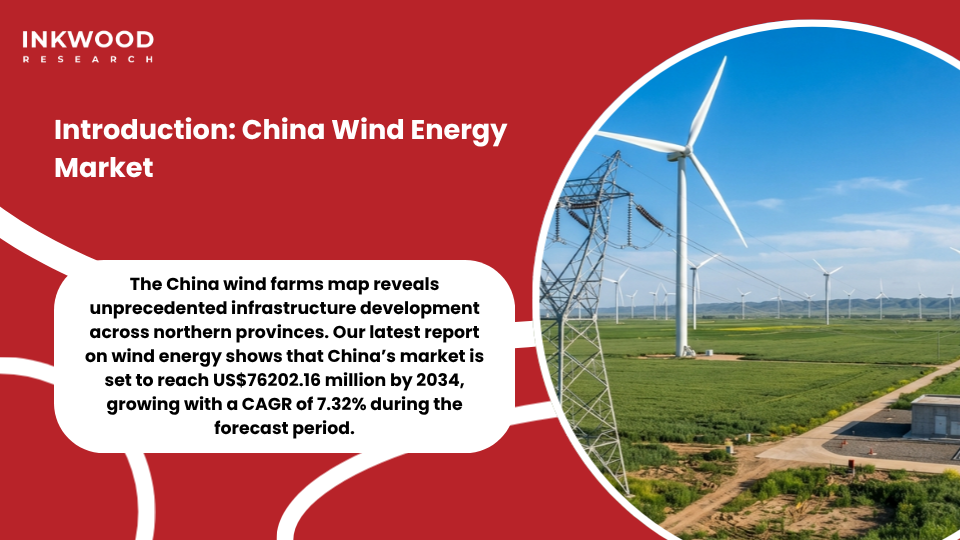 INKWOOD
RESEARCH

Introduction: China Wind Energy Market

The China wind farms map reveals unprecedented infrastructure development across northern provinces. Our latest report on wind energy shows that China's market is set to reach US$76202.16 million by 2034, growing with a CAGR of 7.32% during the forecast period.